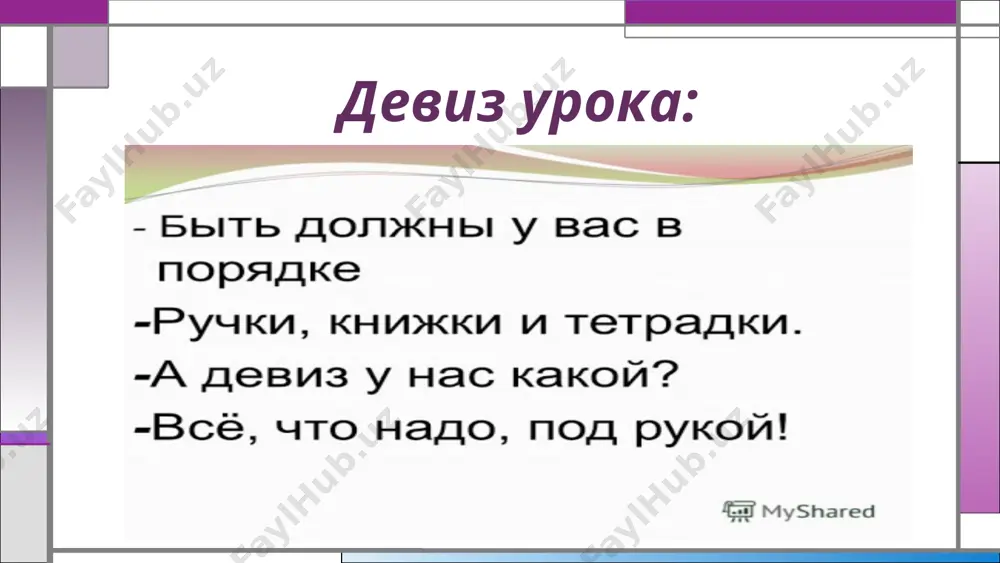 Девиз урока:

- Быть должны у вас в порядке

-Ручки, книжки и тетрадки.

-А девиз у нас какой?

-Всё, что надо, под рукой!

MyShared

FaylHub.uz